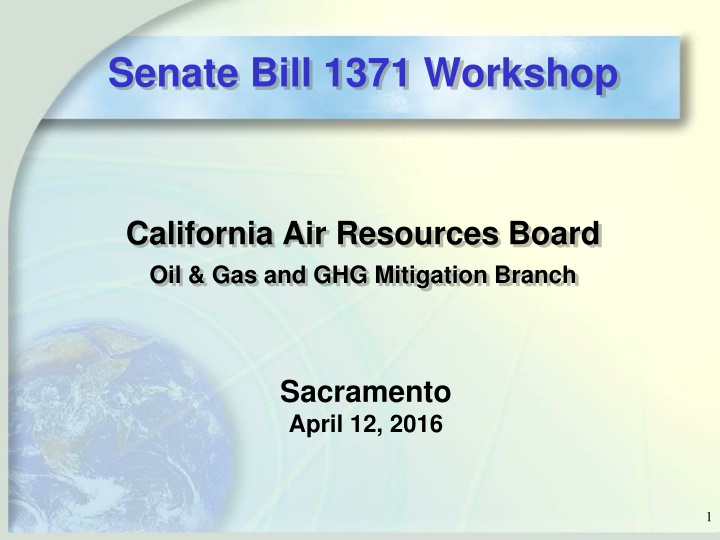 Senate Bill 1371 Workshop

California Air Resources Board
Oil & Gas and GHG Mitigation Branch

Sacramento
April 12, 2016

1